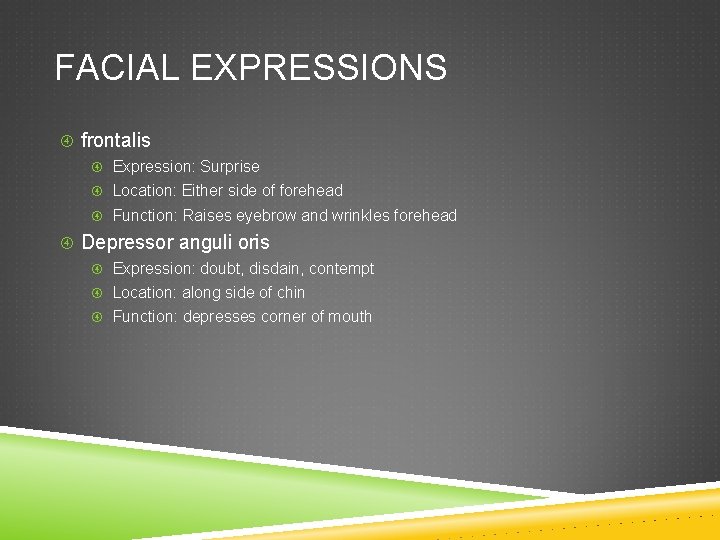 FACIAL EXPRESSIONS

frontalis

Expression: Surprise

Location: Either side of forehead

Function: Raises eyebrow and wrinkles forehead

Depressor anguli oris

Expression: doubt, disdain, contempt

Location: along side of chin

Function: depresses corner of mouth